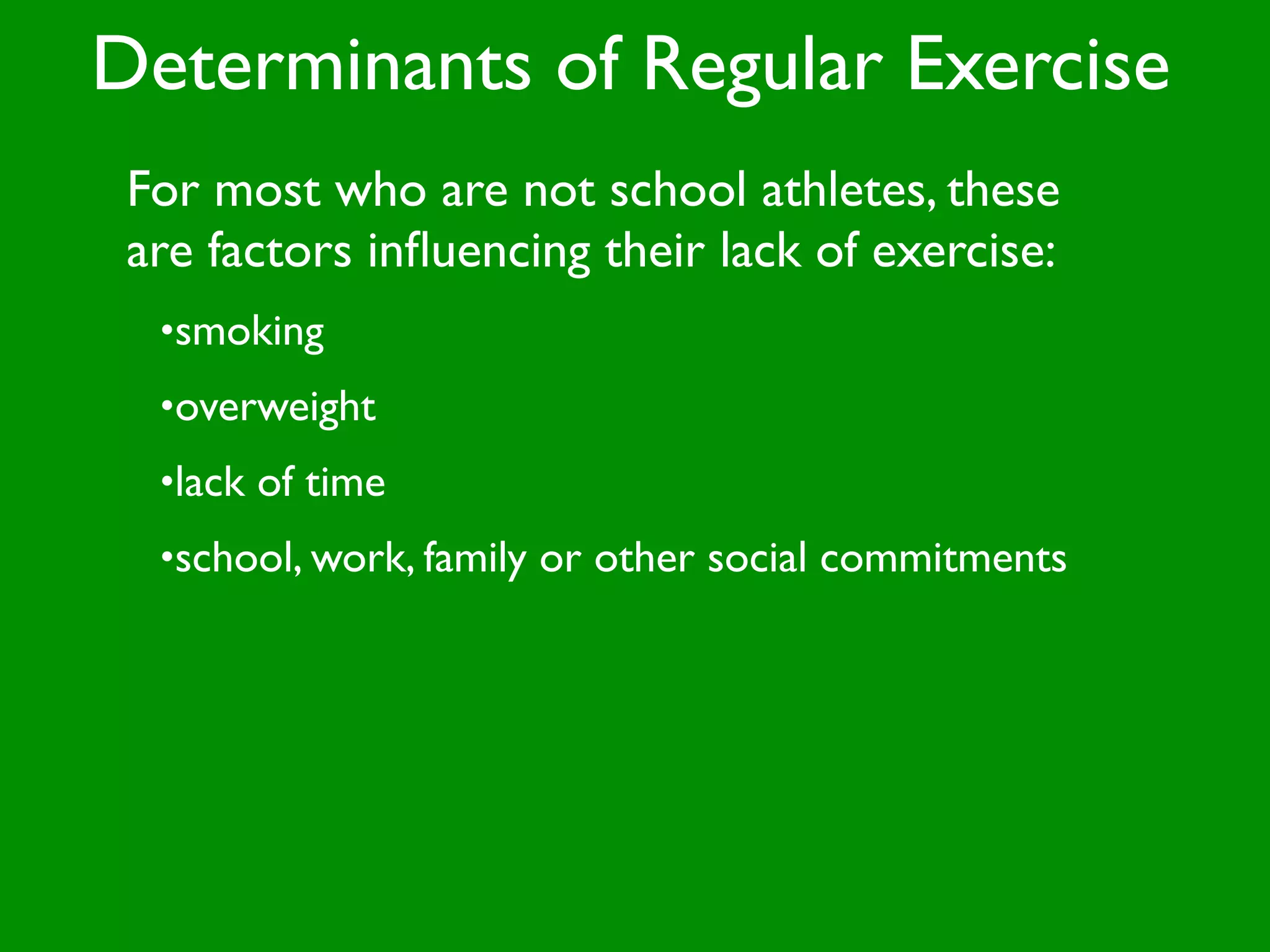 Determinants of Regular Exercise

For most who are not school athletes, these are factors influencing their lack of exercise:

•smoking

•overweight

•lack of time

•school, work, family or other social commitments